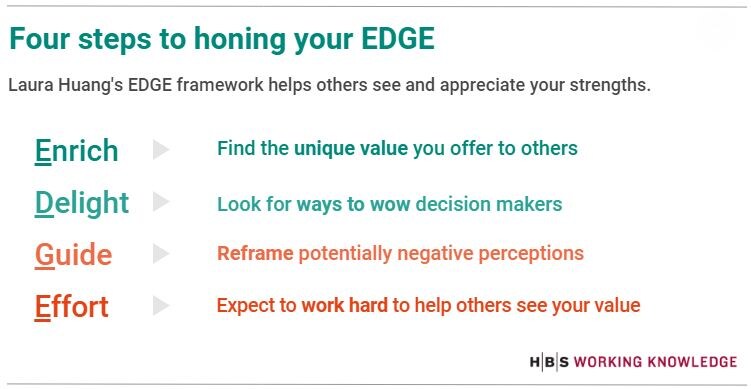 Four steps to honing your EDGE

Laura Huang's EDGE framework helps others see and appreciate your strengths.

Enrich Find the unique value you offer to others

Delight Look for ways to wow decision makers

Guide Reframe potentially negative perceptions

Effort Expect to work hard to help others see your value

H|B|S WORKING KNOWLEDGE